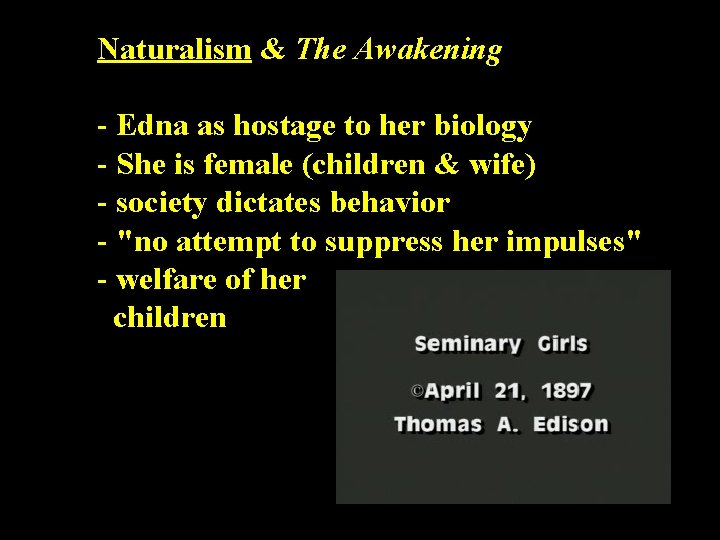 Naturalism & The Awakening

- Edna as hostage to her biology
- She is female (children & wife)
- society dictates behavior
- "no attempt to suppress her impulses"
- welfare of her children

Seminary Girls
©April 21, 1897
Thomas A. Edison